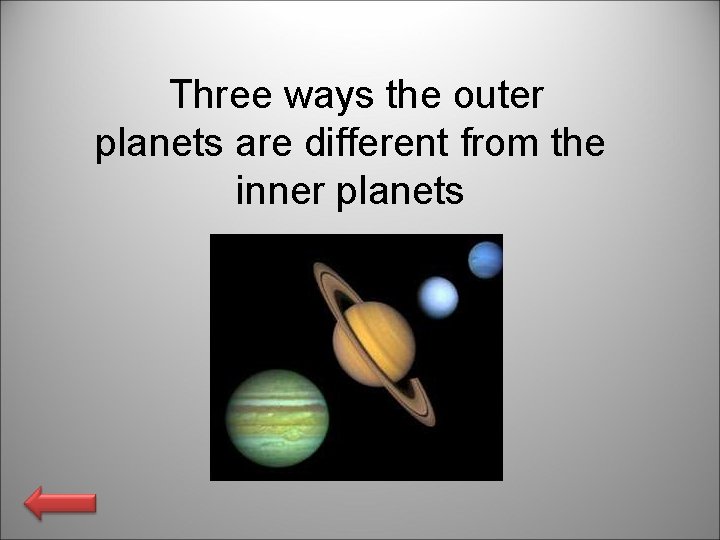 Three ways the outer planets are different from the inner planets